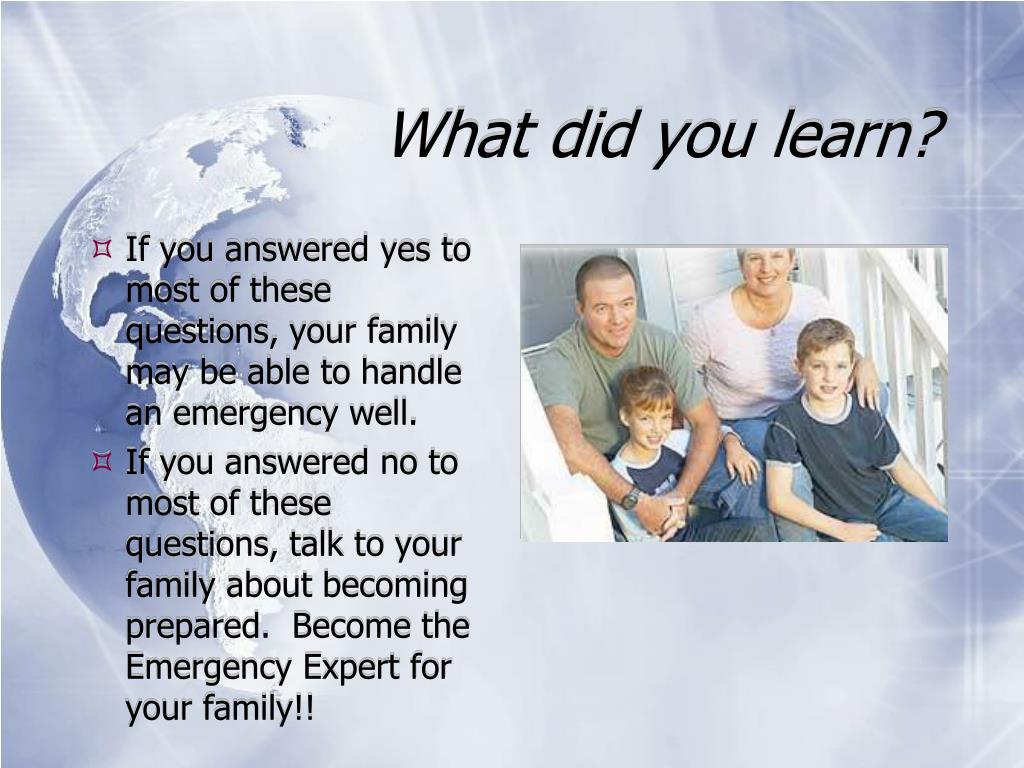 What did you learn?

If you answered yes to most of these questions, your family may be able to handle an emergency well.

If you answered no to most of these questions, talk to your family about becoming prepared.  Become the Emergency Expert for your family!!